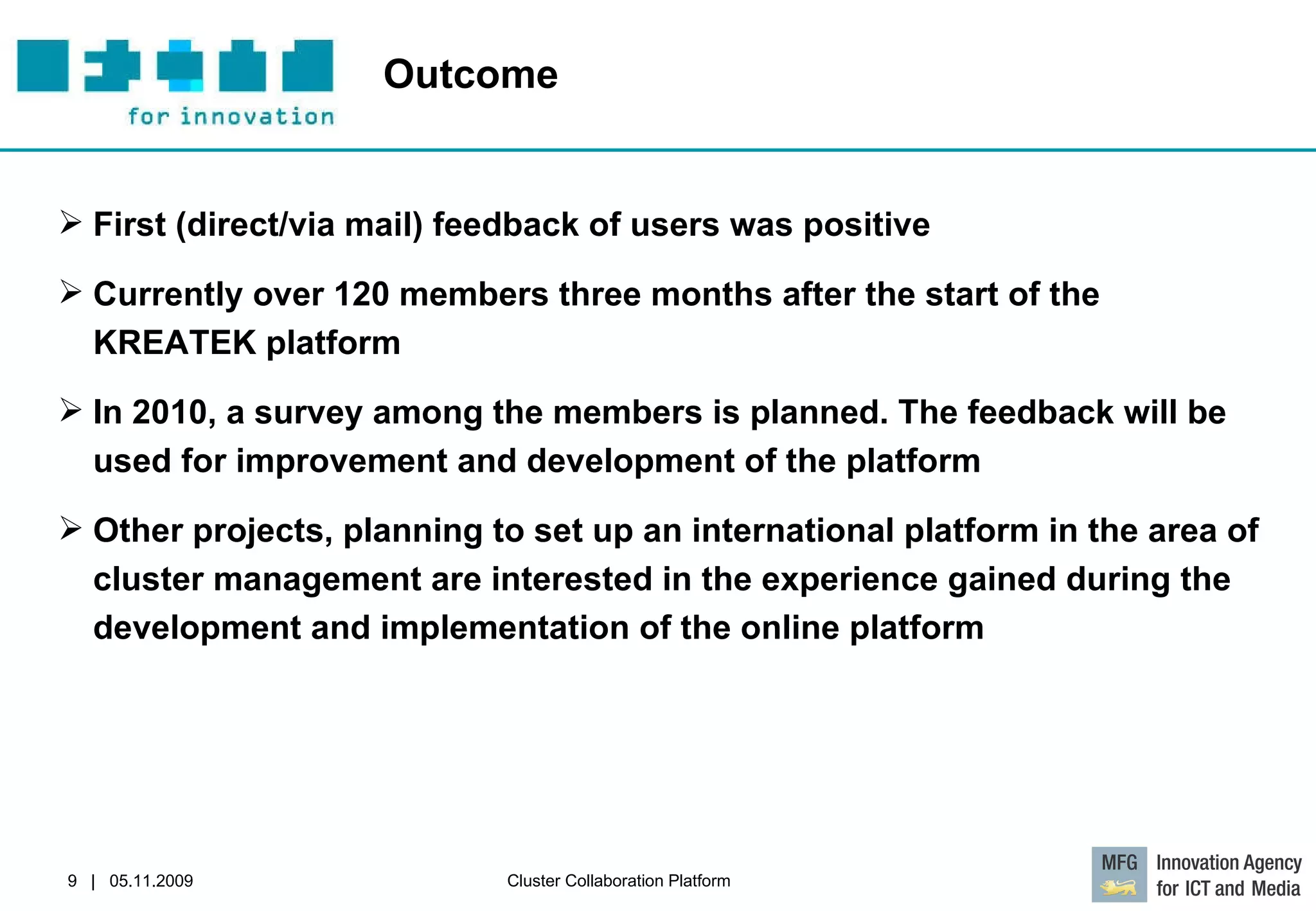 for innovation

Outcome

➢ First (direct/via mail) feedback of users was positive

➢ Currently over 120 members three months after the start of the KREATEK platform

➢ In 2010, a survey among the members is planned. The feedback will be used for improvement and development of the platform

➢ Other projects, planning to set up an international platform in the area of cluster management are interested in the experience gained during the development and implementation of the online platform

9 | 05.11.2009

Cluster Collaboration Platform

MFG Innovation Agency for ICT and Media